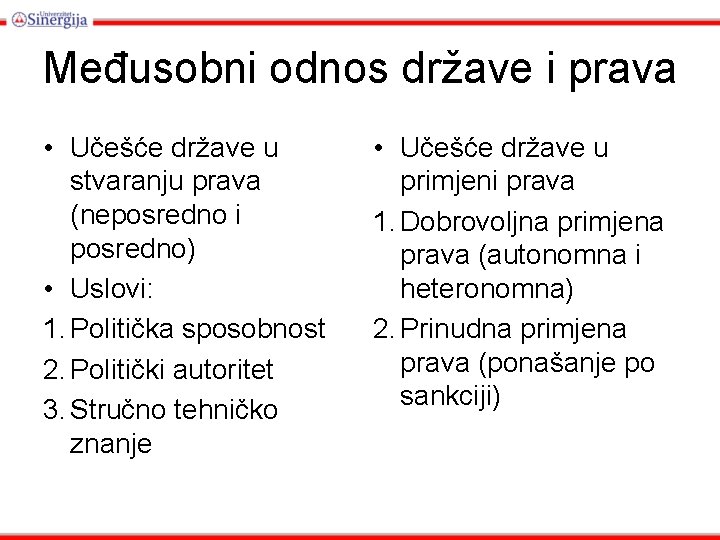 Univerzitet Sinergija

Međusobni odnos države i prava

• Učešće države u stvaranju prava (neposredno i posredno)
• Uslovi:
1. Politička sposobnost
2. Politički autoritet
3. Stručno tehničko znanje

• Učešće države u primjeni prava
1. Dobrovoljna primjena prava (autonomna i heteronomna)
2. Prinudna primjena prava (ponašanje po sankciji)